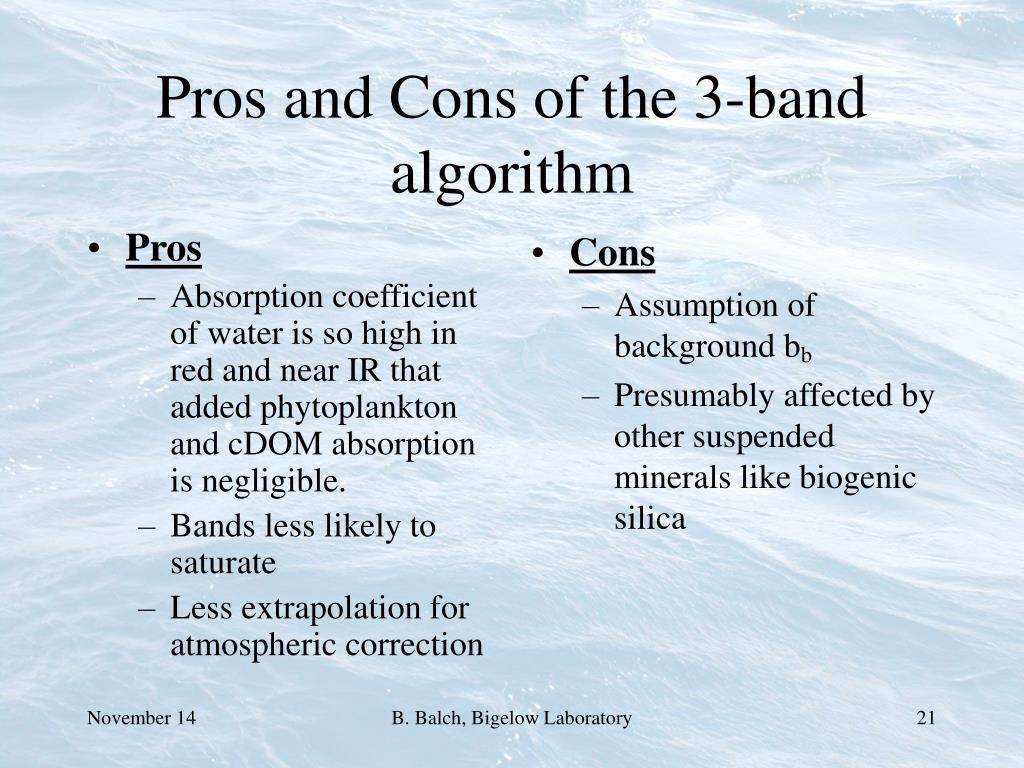 Pros and Cons of the 3-band algorithm

• Pros
– Absorption coefficient of water is so high in red and near IR that added phytoplankton and cDOM absorption is negligible.
– Bands less likely to saturate
– Less extrapolation for atmospheric correction

• Cons
– Assumption of background $b_b$
– Presumably affected by other suspended minerals like biogenic silica

November 14

B. Balch, Bigelow Laboratory

21